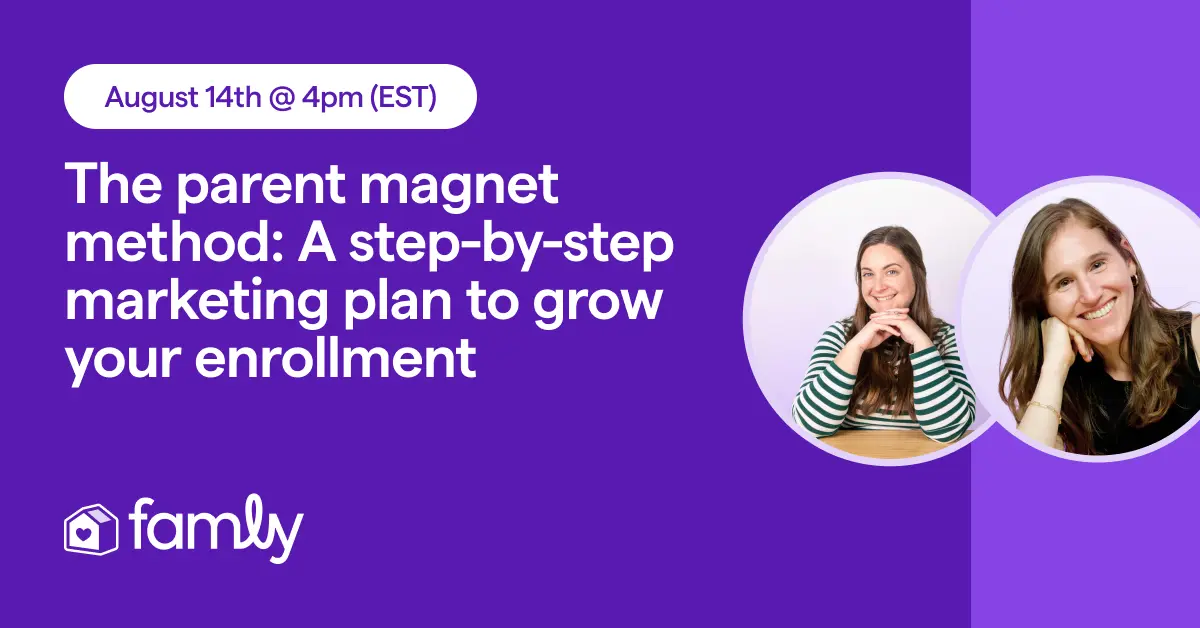 August 14th @ 4pm (EST)

The parent magnet method: A step-by-step marketing plan to grow your enrollment

famly